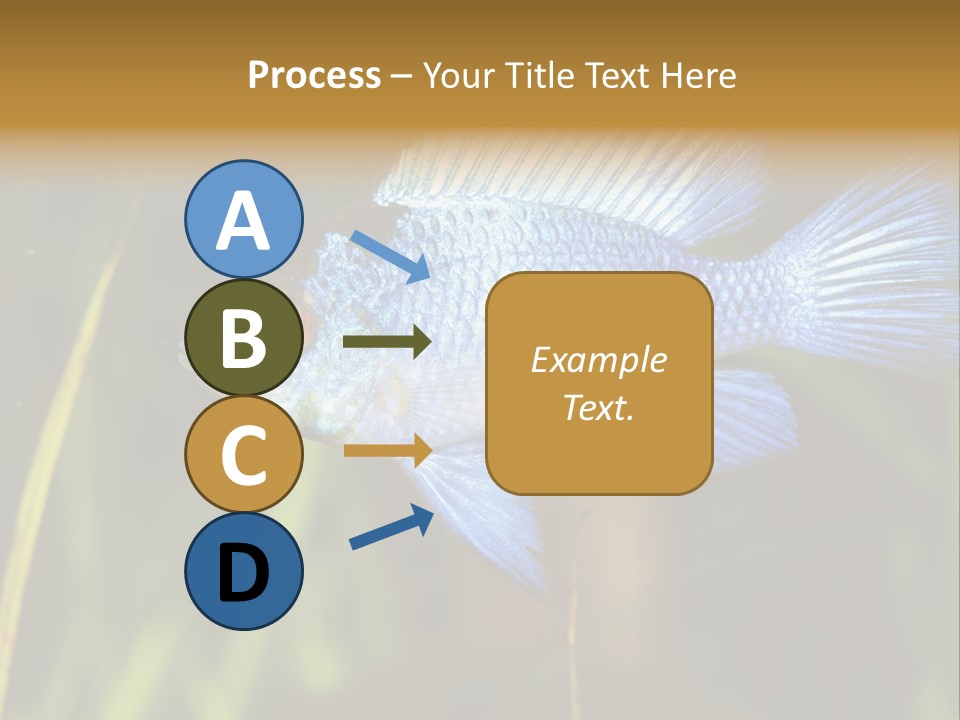 Process – Your Title Text Here

A

B

C

D

Example Text.